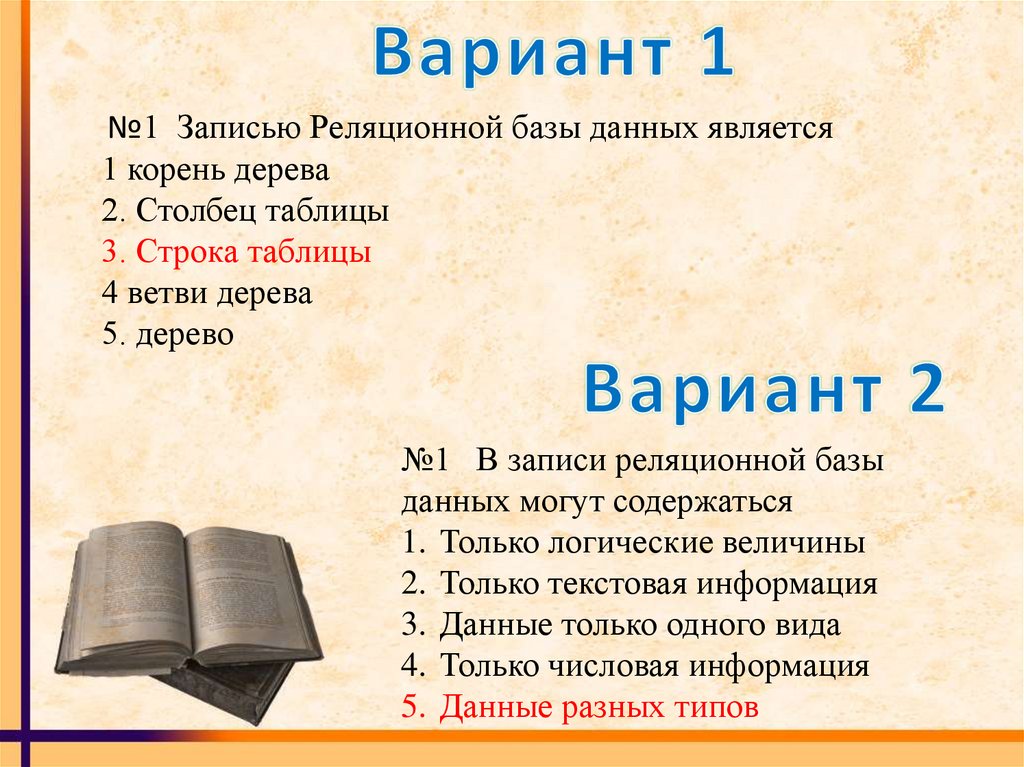 Вариант 1

№1 Записью Реляционной базы данных является
1 корень дерева
2. Столбец таблицы
3. Строка таблицы
4 ветви дерева
5. дерево

Вариант 2

№1 В записи реляционной базы данных могут содержаться
1. Только логические величины
2. Только текстовая информация
3. Данные только одного вида
4. Только числовая информация
5. Данные разных типов